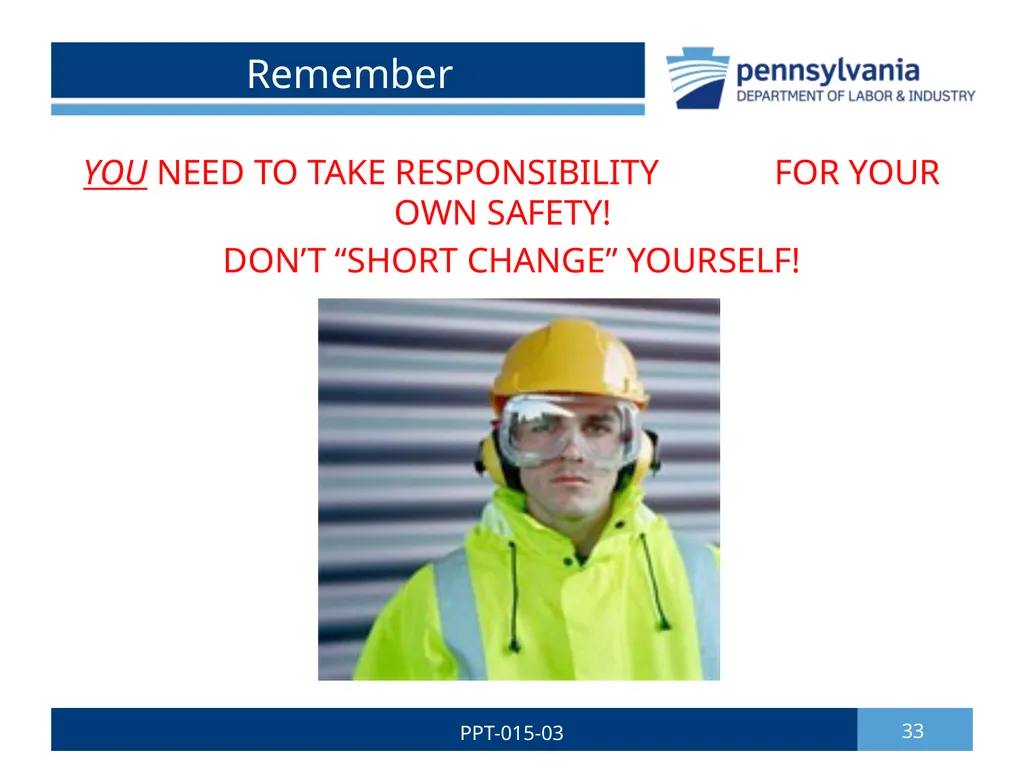 Remember

pennsylvania
DEPARTMENT OF LABOR & INDUSTRY

YOU NEED TO TAKE RESPONSIBILITY FOR YOUR OWN SAFETY!

DON’T “SHORT CHANGE” YOURSELF!

PPT-015-03

33